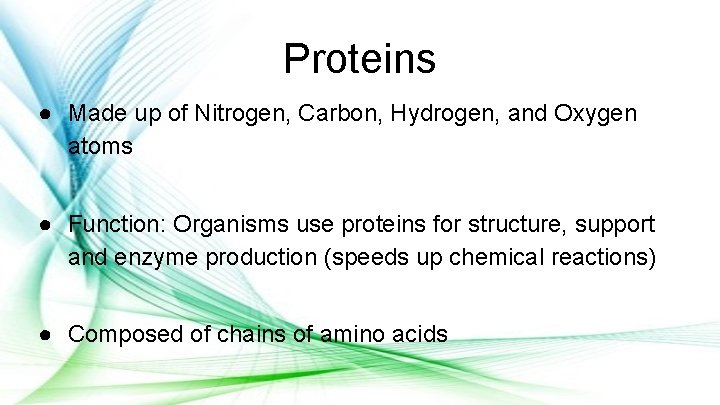 Proteins

● Made up of Nitrogen, Carbon, Hydrogen, and Oxygen atoms

● Function: Organisms use proteins for structure, support and enzyme production (speeds up chemical reactions)

● Composed of chains of amino acids